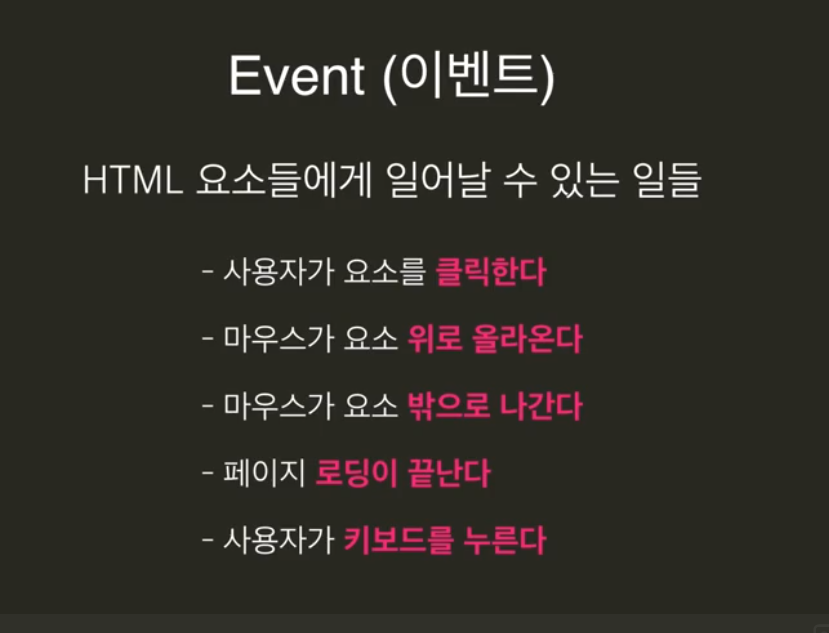 Event (이벤트)

HTML 요소들에게 일어날 수 있는 일들

- 사용자가 요소를 클릭한다

- 마우스가 요소 위로 올라온다

- 마우스가 요소 밖으로 나간다

- 페이지 로딩이 끝난다

- 사용자가 키보드를 누른다